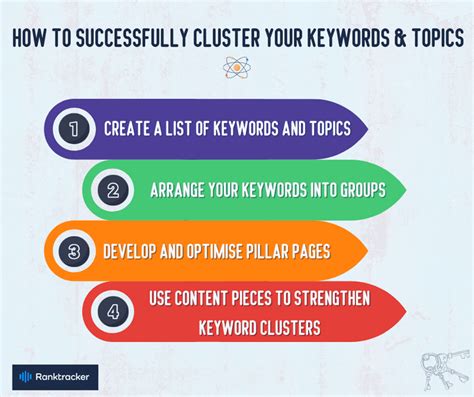 HOW TO SUCCESSFULLY CLUSTER YOUR KEYWORDS & TOPICS

1 CREATE A LIST OF KEYWORDS AND TOPICS

2 ARRANGE YOUR KEYWORDS INTO GROUPS

3 DEVELOP AND OPTIMISE PILLAR PAGES

4 USE CONTENT PIECES TO STRENGTHEN KEYWORD CLUSTERS

Ranktracker